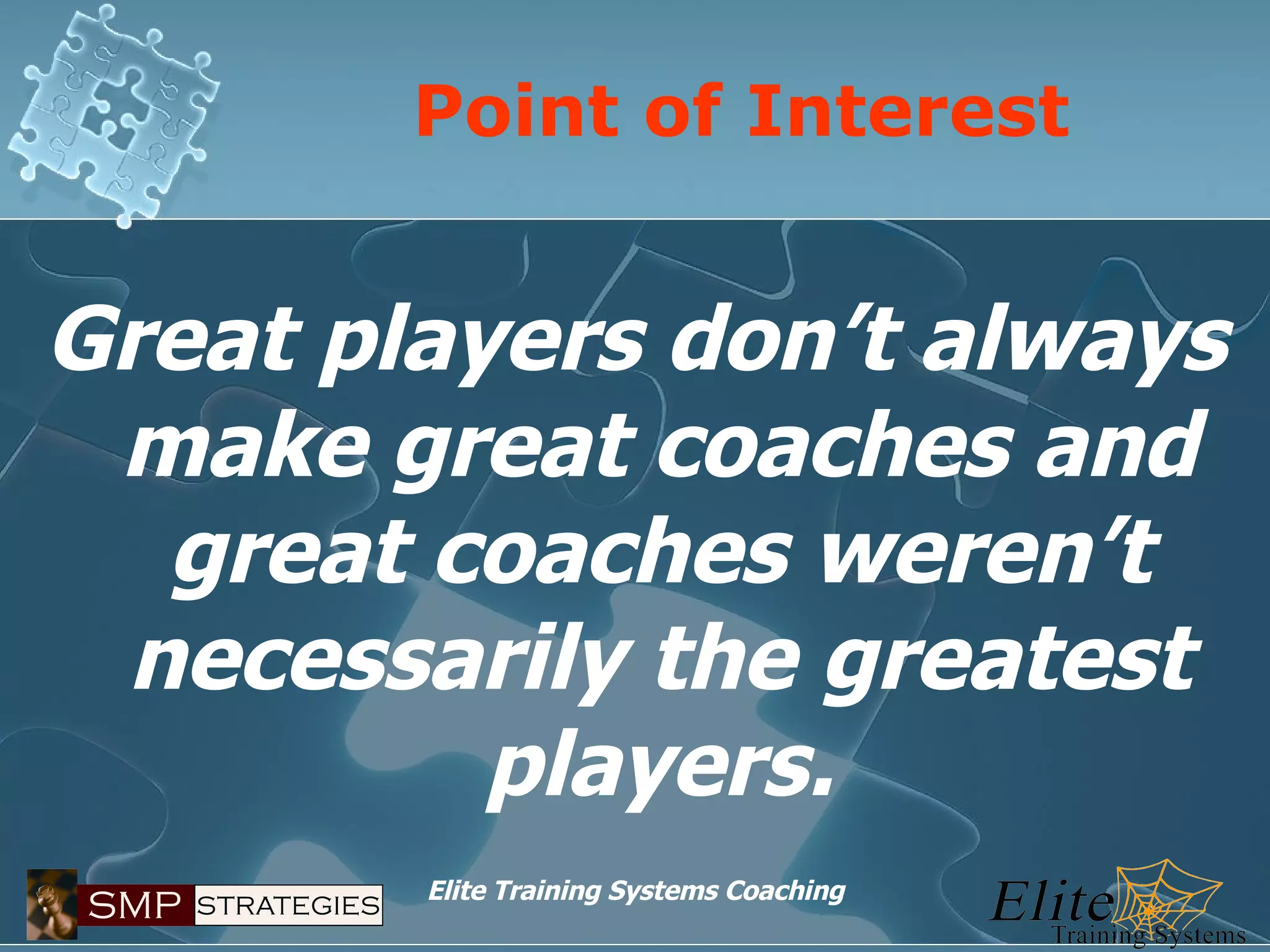 Point of Interest

Great players don't always make great coaches and great coaches weren't necessarily the greatest players.

SMP STRATEGIES

Elite Training Systems Coaching

Elite Training Systems